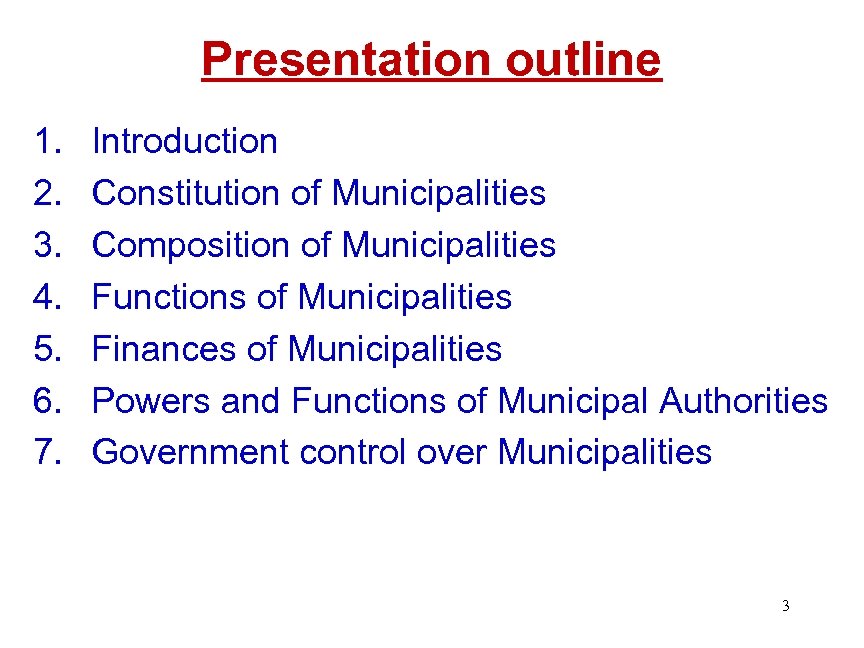 Presentation outline

1. Introduction
2. Constitution of Municipalities
3. Composition of Municipalities
4. Functions of Municipalities
5. Finances of Municipalities
6. Powers and Functions of Municipal Authorities
7. Government control over Municipalities

3